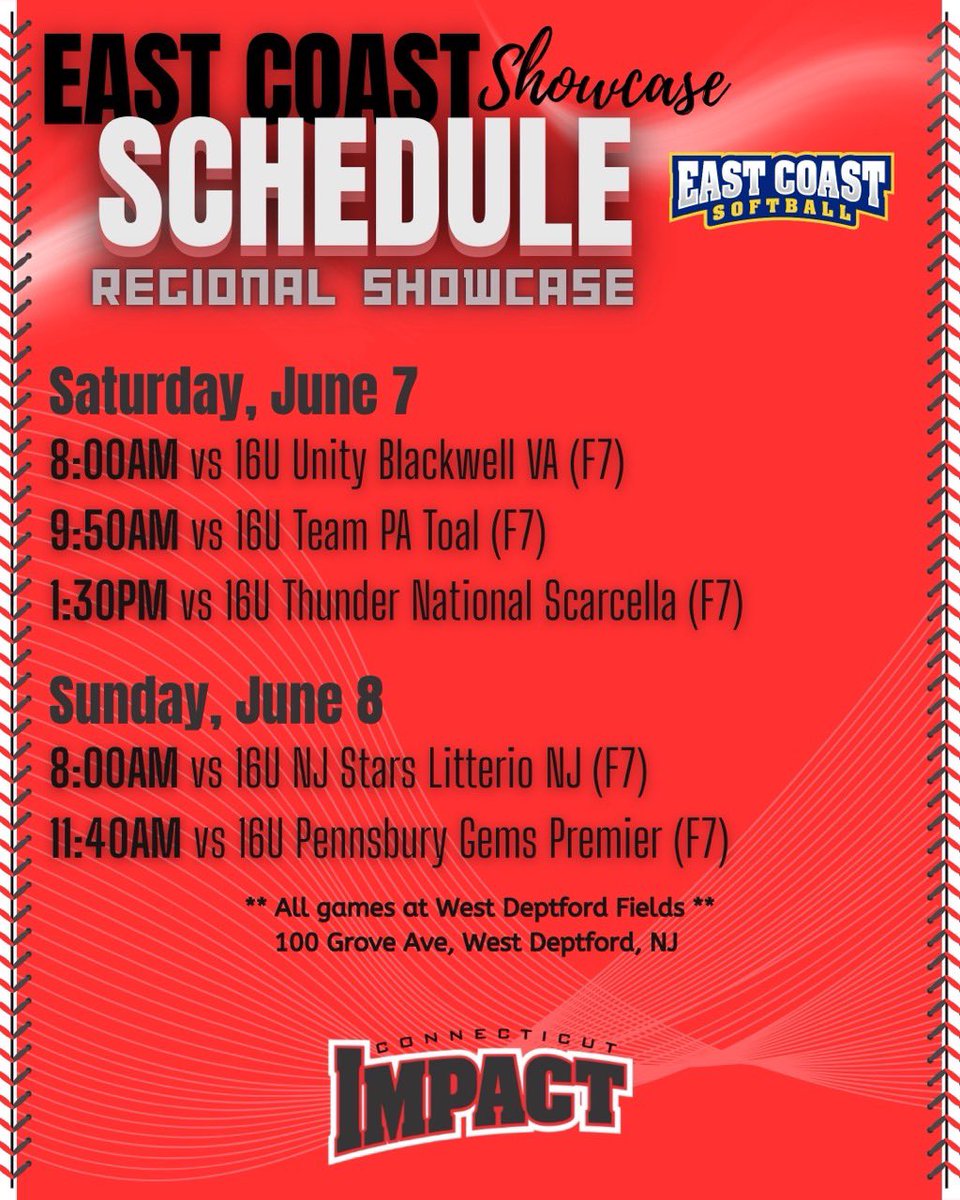 EAST COAST Showcase
SCHEDULE
REGIONAL SHOWCASE

EAST COAST SOFTBALL

Saturday, June 7
8:00AM vs 16U Unity Blackwell VA (F7)
9:50AM vs 16U Team PA Toal (F7)
1:30PM vs 16U Thunder National Scarcella (F7)

Sunday, June 8
8:00AM vs 16U NJ Stars Litterio NJ (F7)
11:40AM vs 16U Pennsbury Gems Premier (F7)

** All games at West Deptford Fields **
100 Grove Ave, West Deptford, NJ

CONNECTICUT
IMPACT